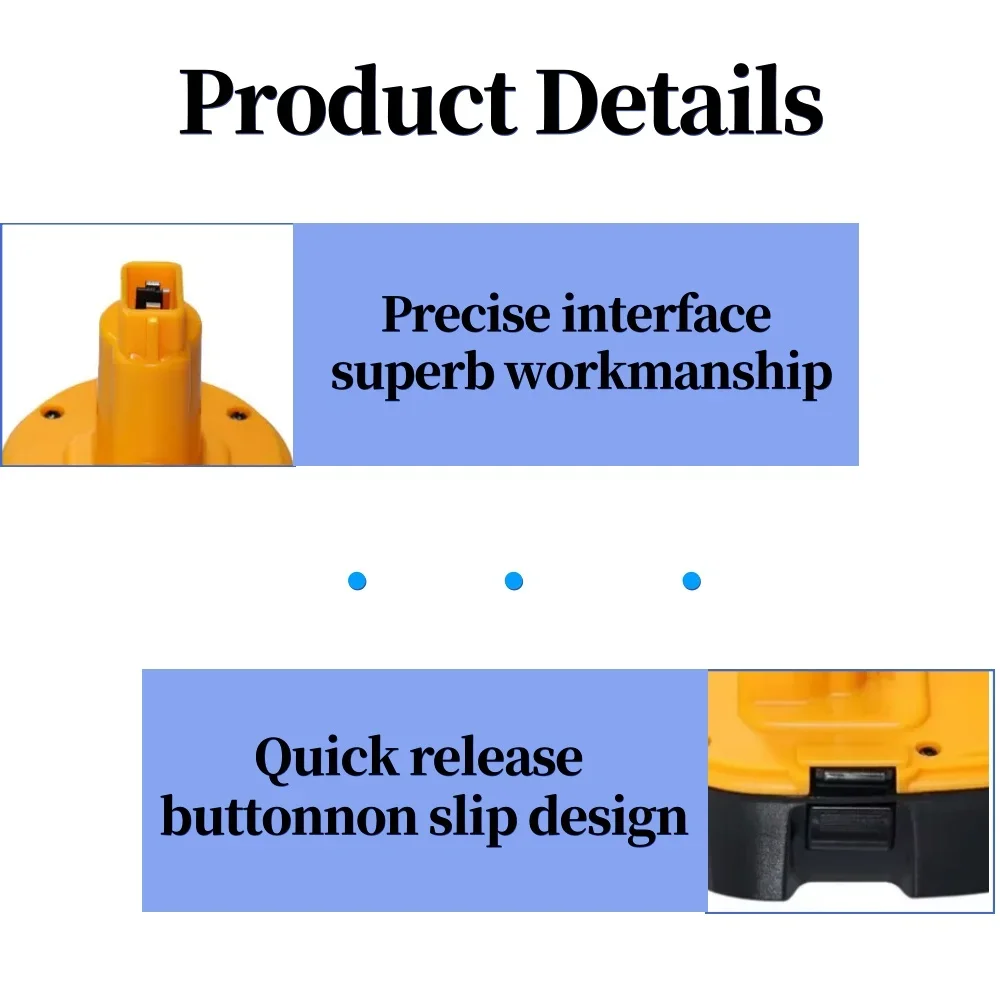 Product Details

Precise interface superb workmanship

Quick release buttonnon slip design